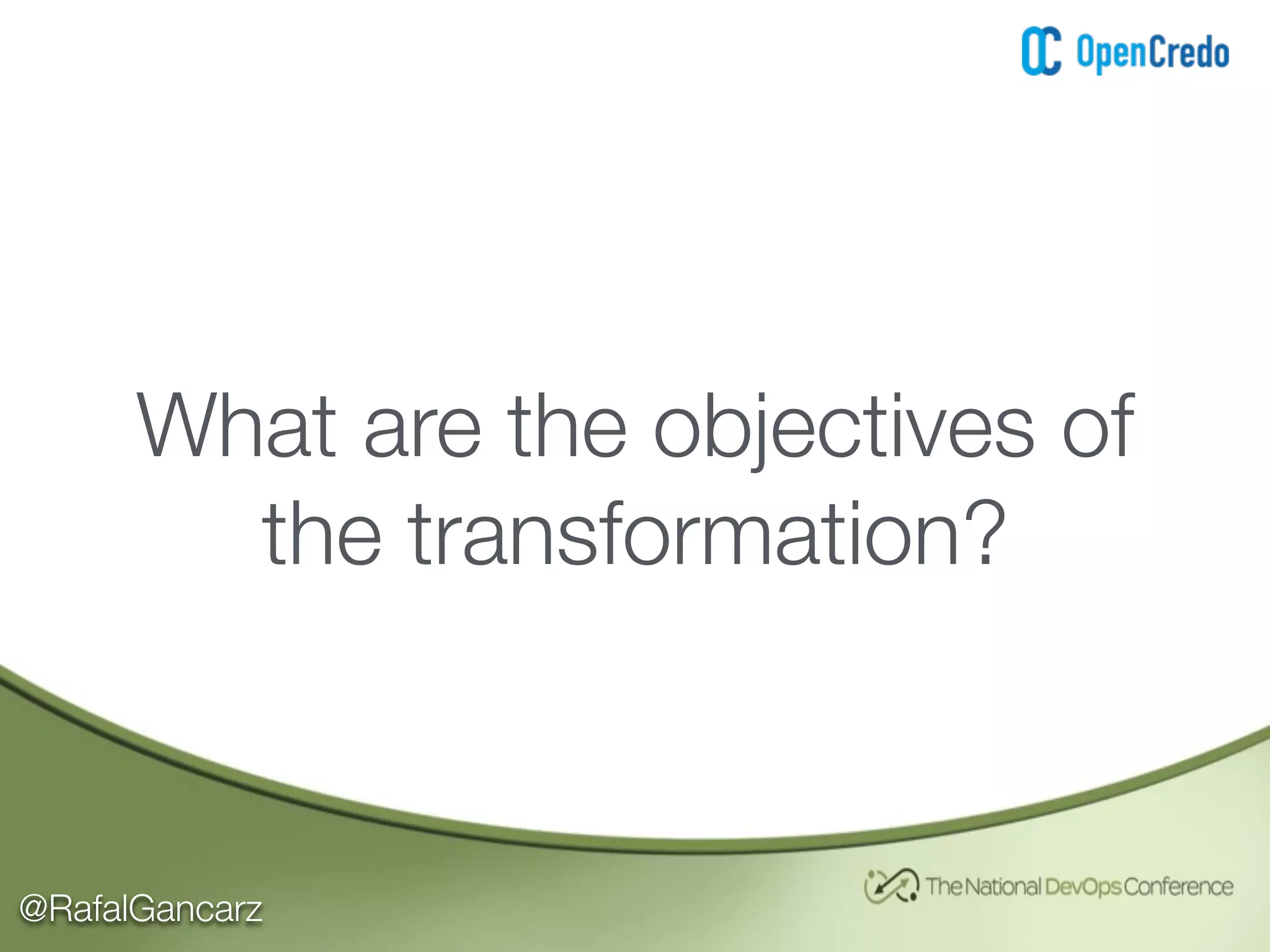 OpenCredo

What are the objectives of the transformation?

@RafalGancarz

The National DevOps Conference